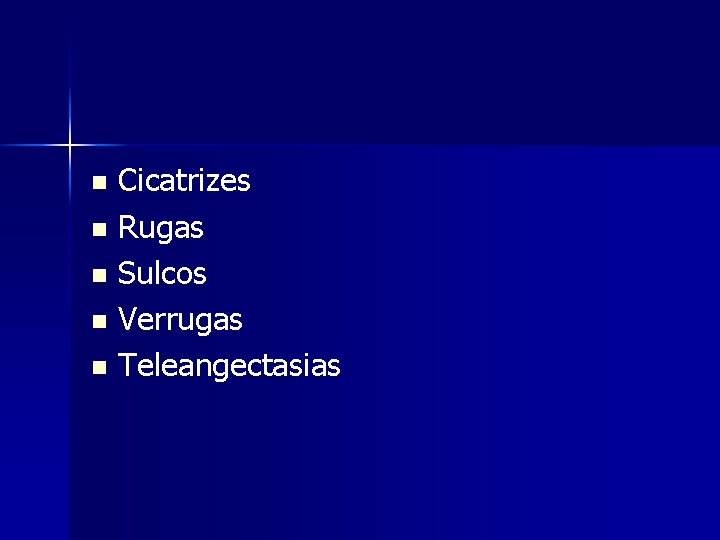 - Cicatrizes
- Rugas
- Sulcos
- Verrugas
- Teleangectasias